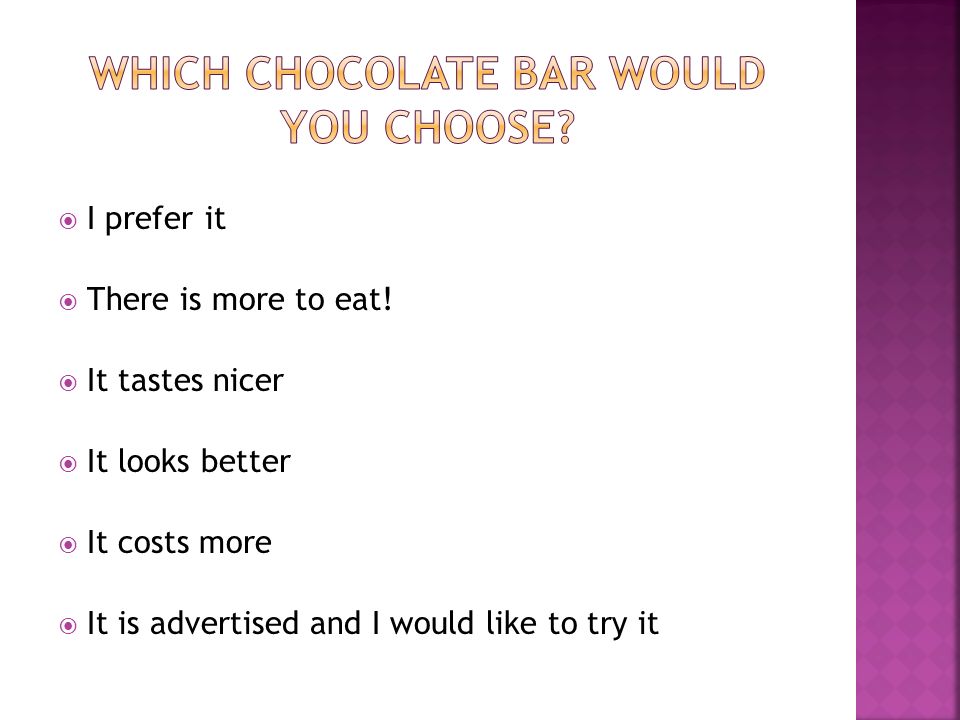 WHICH CHOCOLATE BAR WOULD YOU CHOOSE?

I prefer it

There is more to eat!

It tastes nicer

It looks better

It costs more

It is advertised and I would like to try it